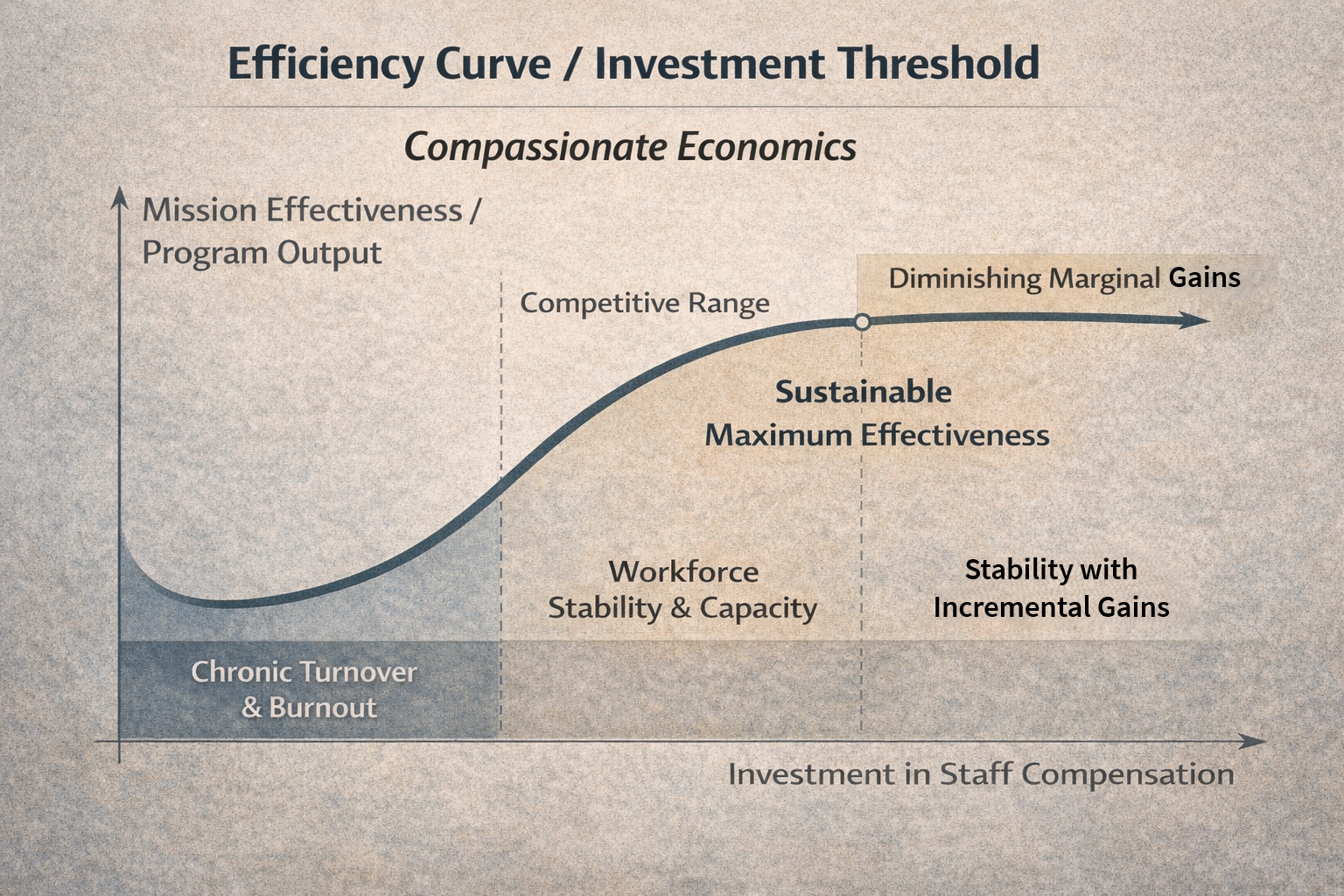 Efficiency Curve / Investment Threshold

Compassionate Economics

Mission Effectiveness / Program Output

Competitive Range

Diminishing Marginal Gains

Sustainable Maximum Effectiveness

Workforce Stability & Capacity

Stability with Incremental Gains

Chronic Turnover & Burnout

Investment in Staff Compensation